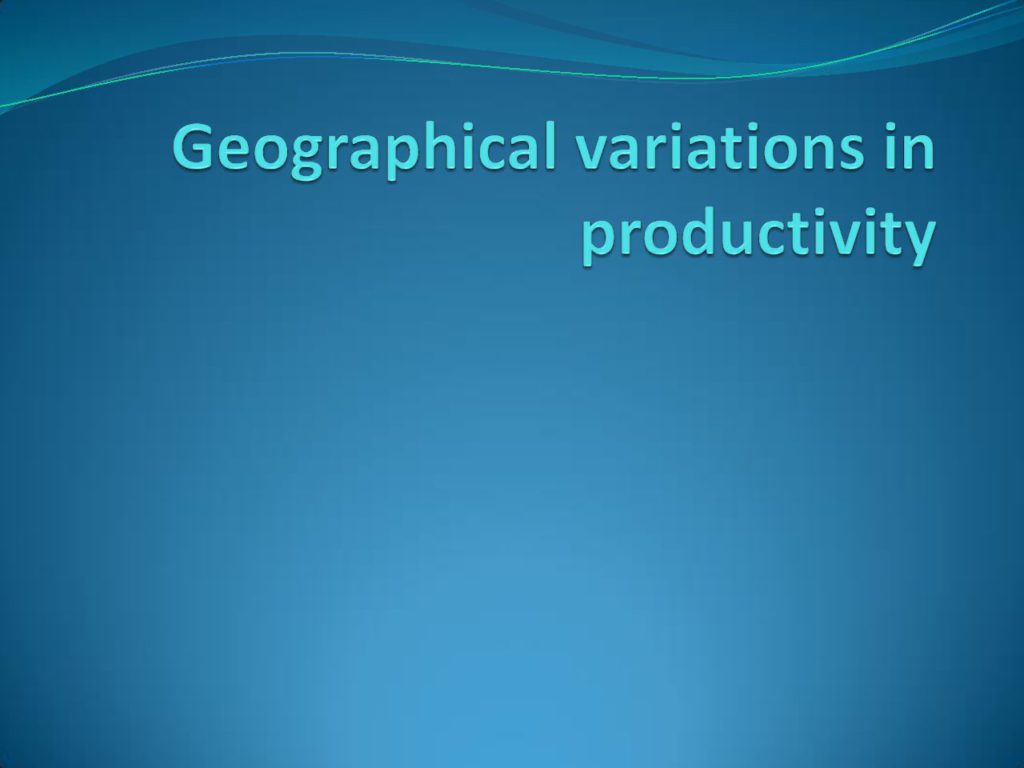 Geographical variations in productivity